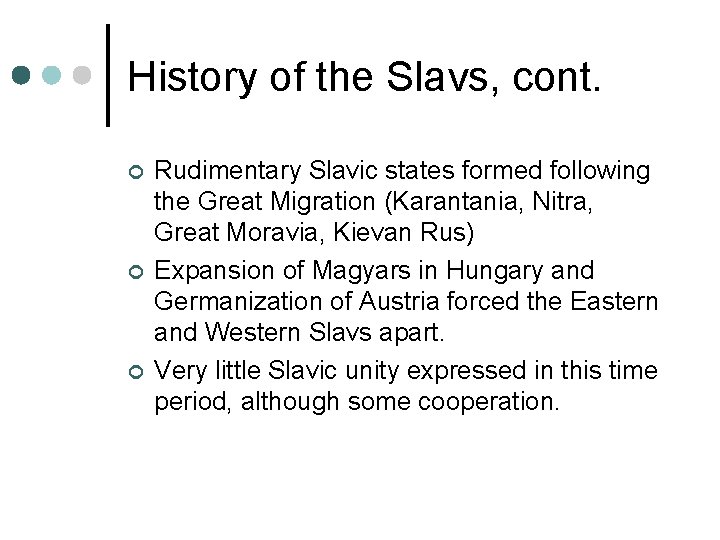 History of the Slavs, cont.

Rudimentary Slavic states formed following the Great Migration (Karantania, Nitra, Great Moravia, Kievan Rus)

Expansion of Magyars in Hungary and Germanization of Austria forced the Eastern and Western Slavs apart.

Very little Slavic unity expressed in this time period, although some cooperation.